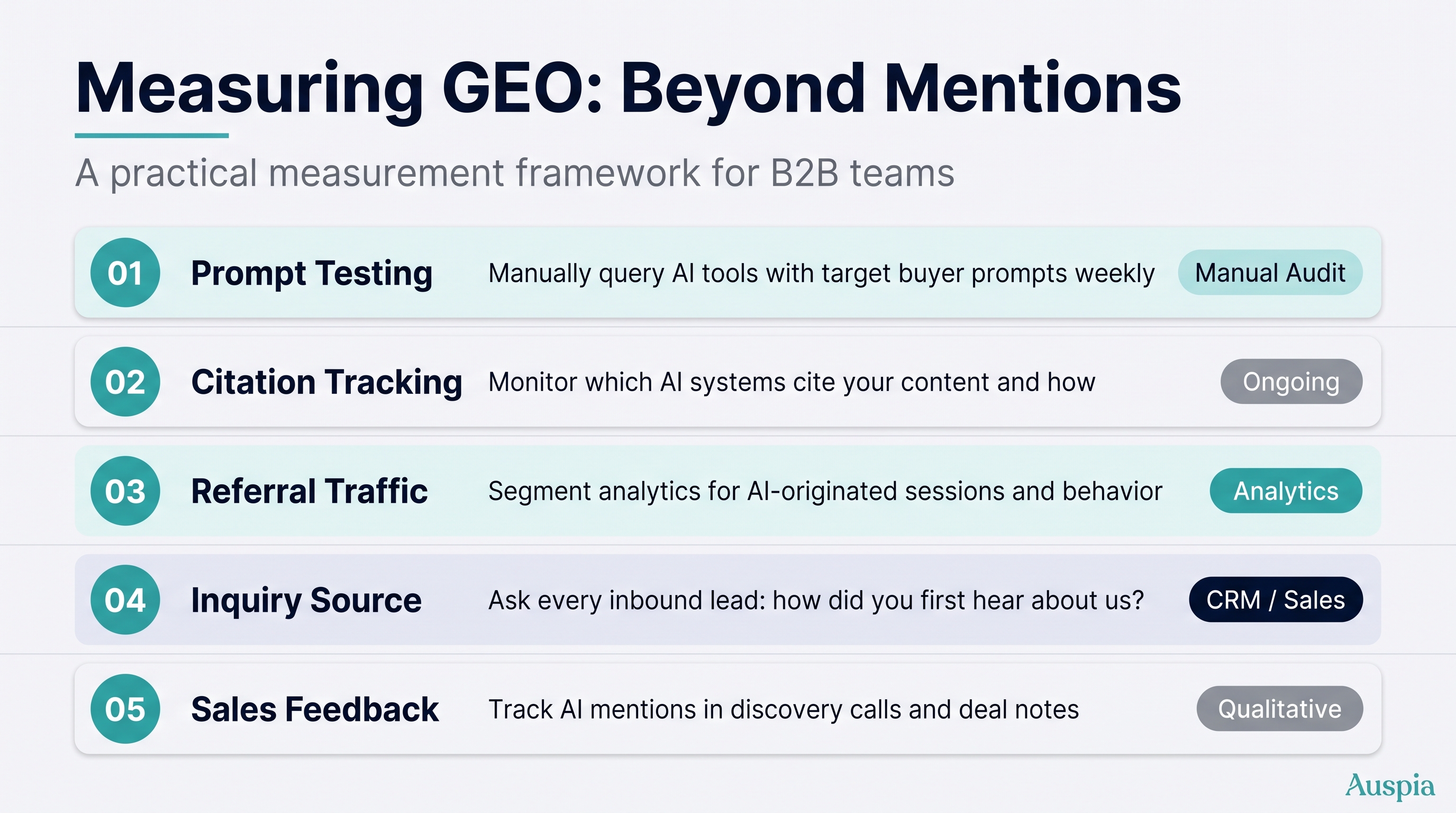 Measuring GEO: Beyond Mentions

A practical measurement framework for B2B teams

01 Prompt Testing Manually query AI tools with target buyer prompts weekly Manual Audit

02 Citation Tracking Monitor which AI systems cite your content and how Ongoing

03 Referral Traffic Segment analytics for AI-originated sessions and behavior Analytics

04 Inquiry Source Ask every inbound lead: how did you first hear about us? CRM / Sales

05 Sales Feedback Track AI mentions in discovery calls and deal notes Qualitative

Auspia